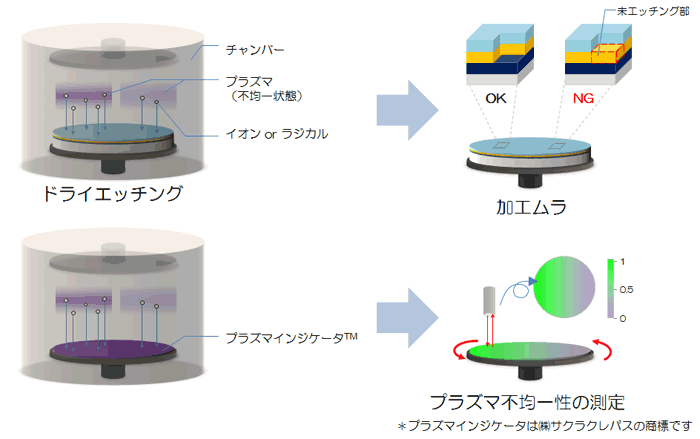 チャンバー

プラズマ
（不均一状態）

イオン or ラジカル

ドライエッチング

未エッチング部

OK

NG

加工ムラ

プラズマインジケータ™

1

0.5

0

プラズマ不均一性の測定

＊プラズマインジケータは㈱サクラクレパスの商標です